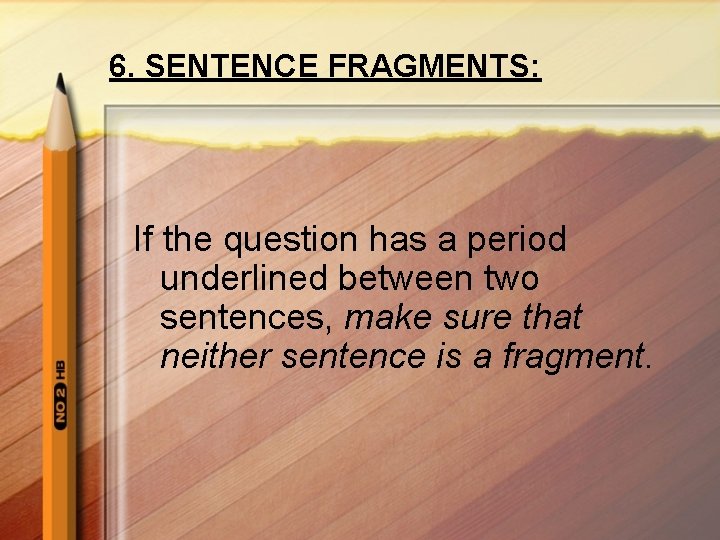 6. SENTENCE FRAGMENTS:

If the question has a period underlined between two sentences, make sure that neither sentence is a fragment.

NO 2 HB